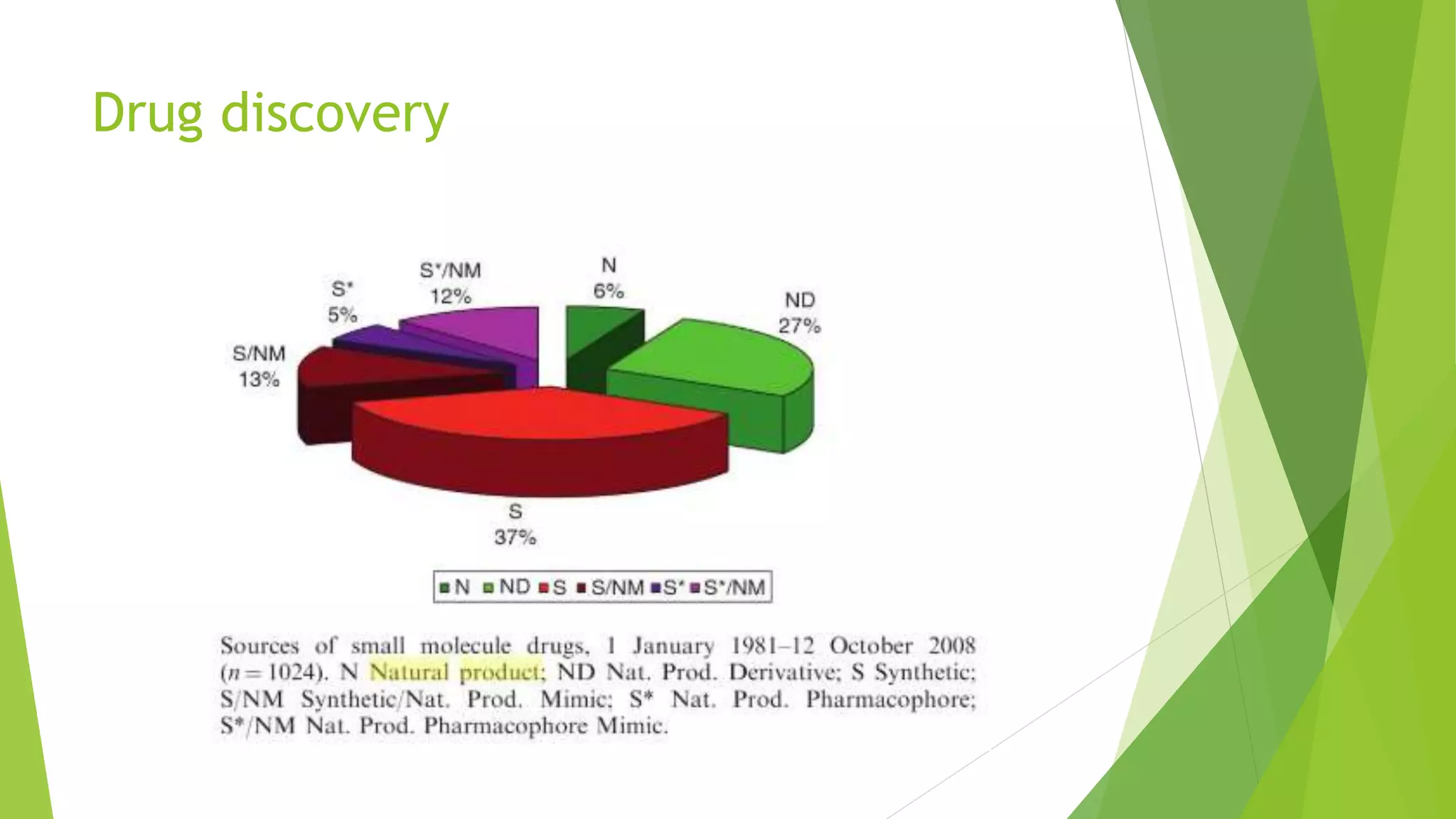 Drug discovery

S*/NM
12%

N
6%

ND
27%

S*
5%

S/NM
13%

S
37%

N ND S S/NM S* S*/NM

Sources of small molecule drugs, 1 January 1981–12 October 2008 ($n = 1024$). N Natural product; ND Nat. Prod. Derivative; S Synthetic; S/NM Synthetic/Nat. Prod. Mimic; S* Nat. Prod. Pharmacophore; S*/NM Nat. Prod. Pharmacophore Mimic.